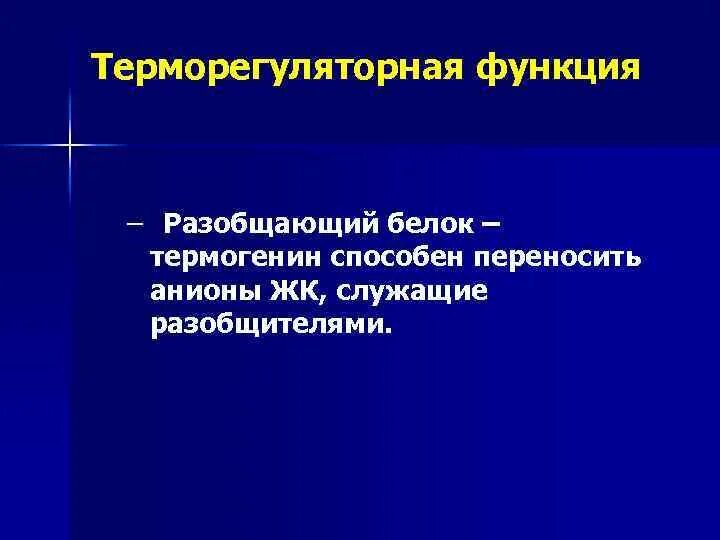 Терморегуляторная функция

– Разобщающий белок – термогенин способен переносить анионы ЖК, служащие разобщителями.